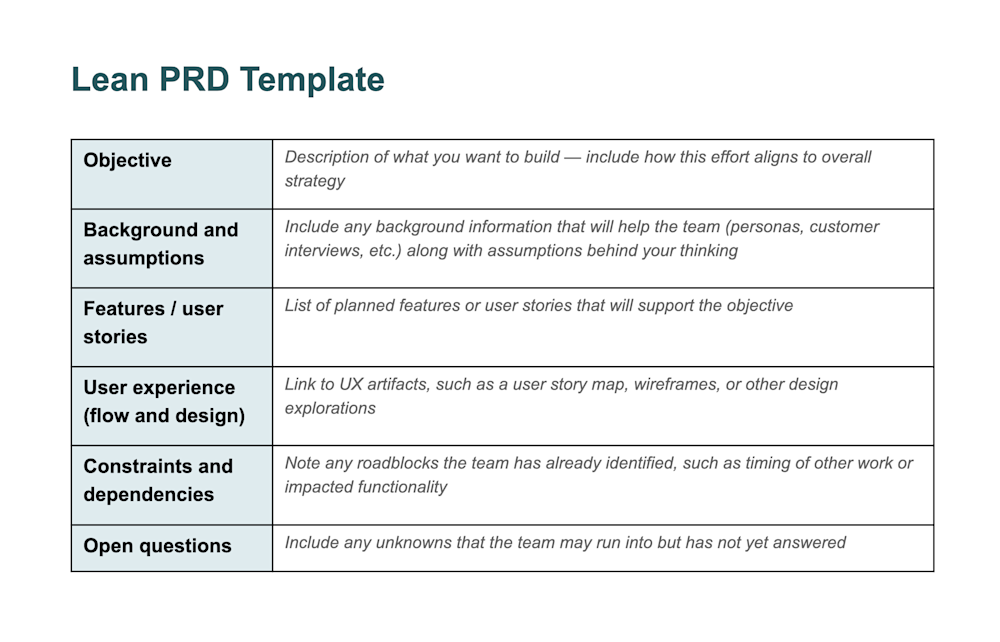 Lean PRD Template

| Objective | Description of what you want to build — include how this effort aligns to overall strategy |
|---|---|
| Background and assumptions | Include any background information that will help the team (personas, customer interviews, etc.) along with assumptions behind your thinking |
| Features / user stories | List of planned features or user stories that will support the objective |
| User experience (flow and design) | Link to UX artifacts, such as a user story map, wireframes, or other design explorations |
| Constraints and dependencies | Note any roadblocks the team has already identified, such as timing of other work or impacted functionality |
| Open questions | Include any unknowns that the team may run into but has not yet answered |